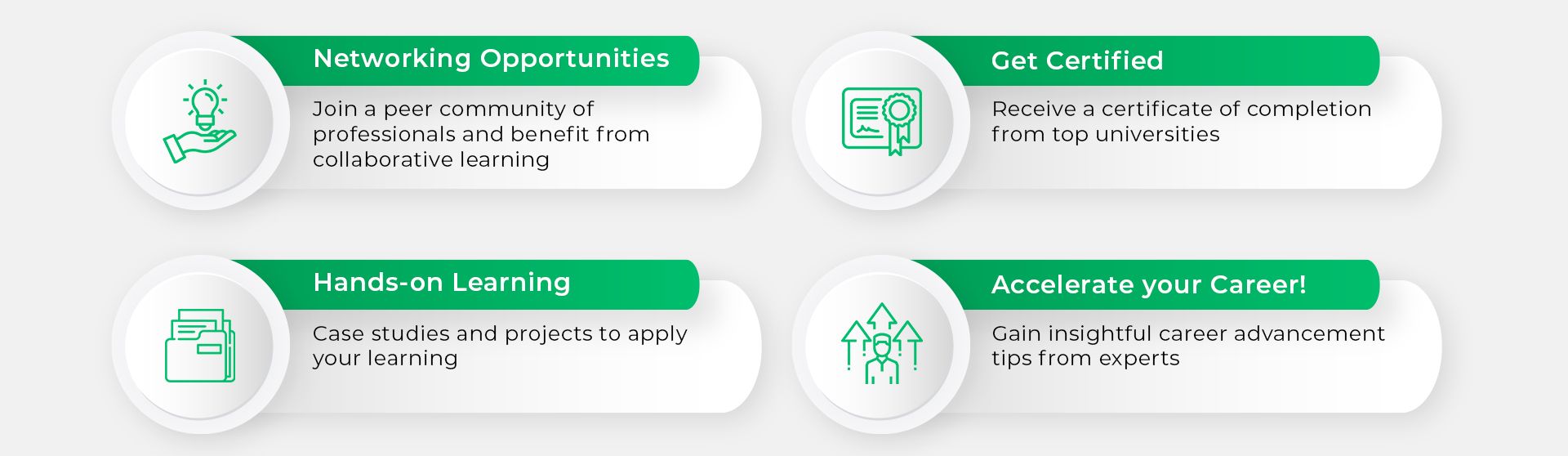 Networking Opportunities

Join a peer community of professionals and benefit from collaborative learning

Get Certified

Receive a certificate of completion from top universities

Hands-on Learning

Case studies and projects to apply your learning

Accelerate your Career!

Gain insightful career advancement tips from experts